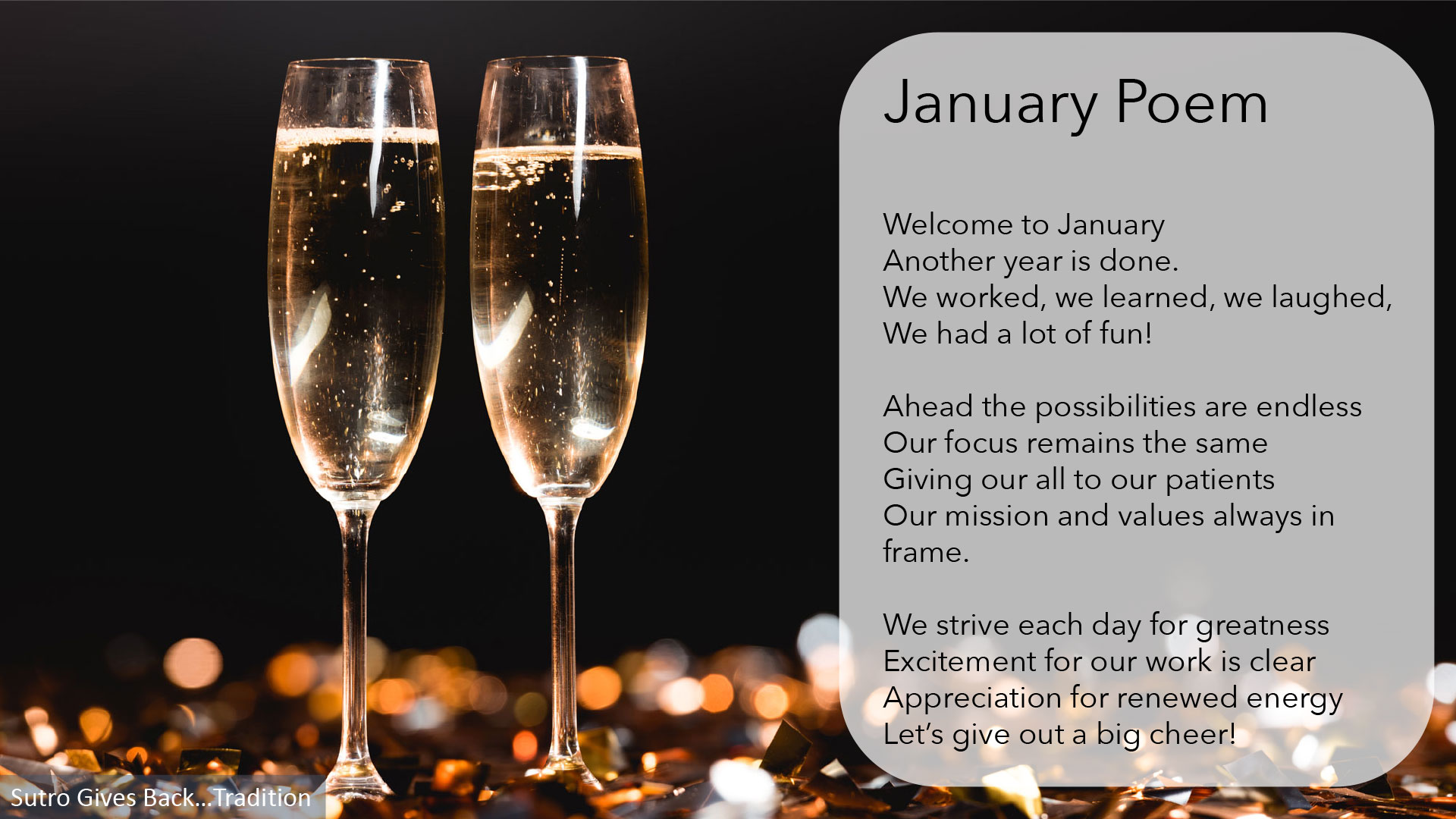 January Poem

Welcome to January
Another year is done.
We worked, we learned, we laughed,
We had a lot of fun!

Ahead the possibilities are endless
Our focus remains the same
Giving our all to our patients
Our mission and values always in frame.

We strive each day for greatness
Excitement for our work is clear
Appreciation for renewed energy
Let's give out a big cheer!

Sutro Gives Back…Tradition